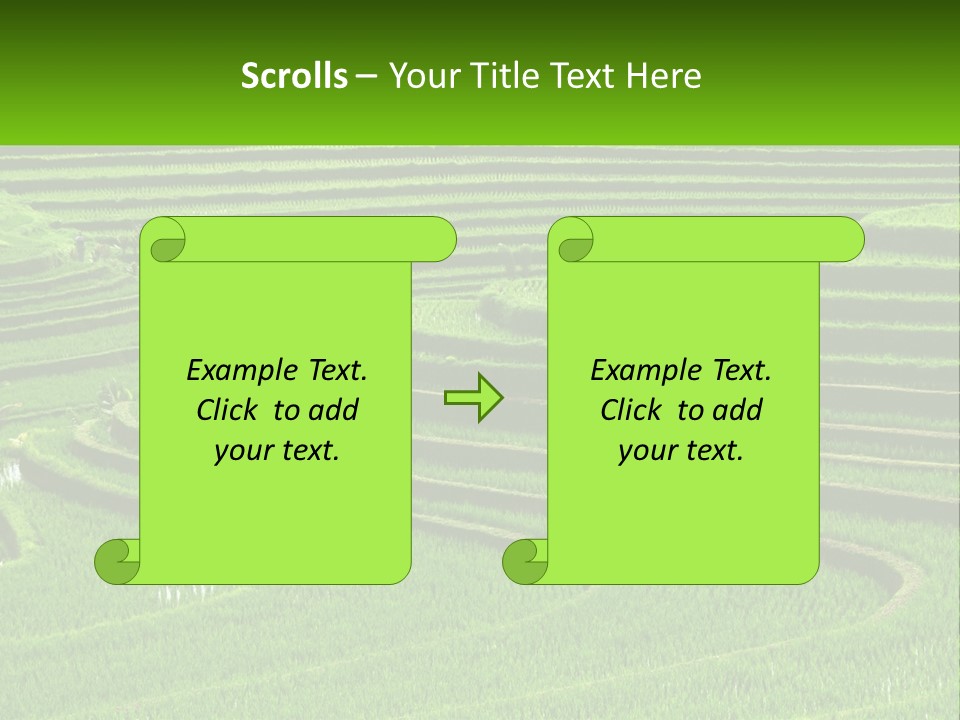 Scrolls – Your Title Text Here

Example Text. Click to add your text.

Example Text. Click to add your text.